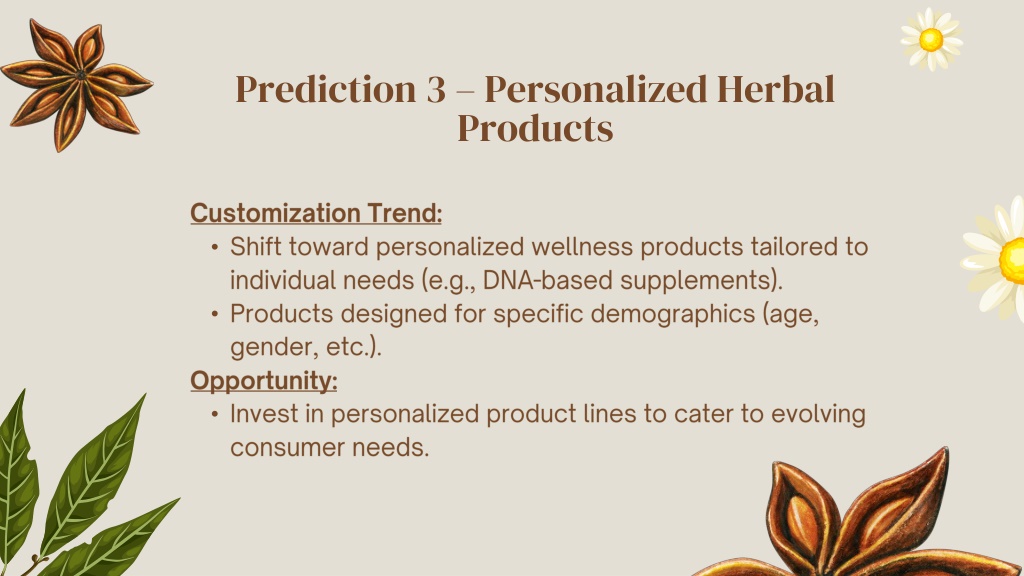 Prediction 3 – Personalized Herbal Products

Customization Trend:
• Shift toward personalized wellness products tailored to individual needs (e.g., DNA-based supplements).
• Products designed for specific demographics (age, gender, etc.).

Opportunity:
• Invest in personalized product lines to cater to evolving consumer needs.